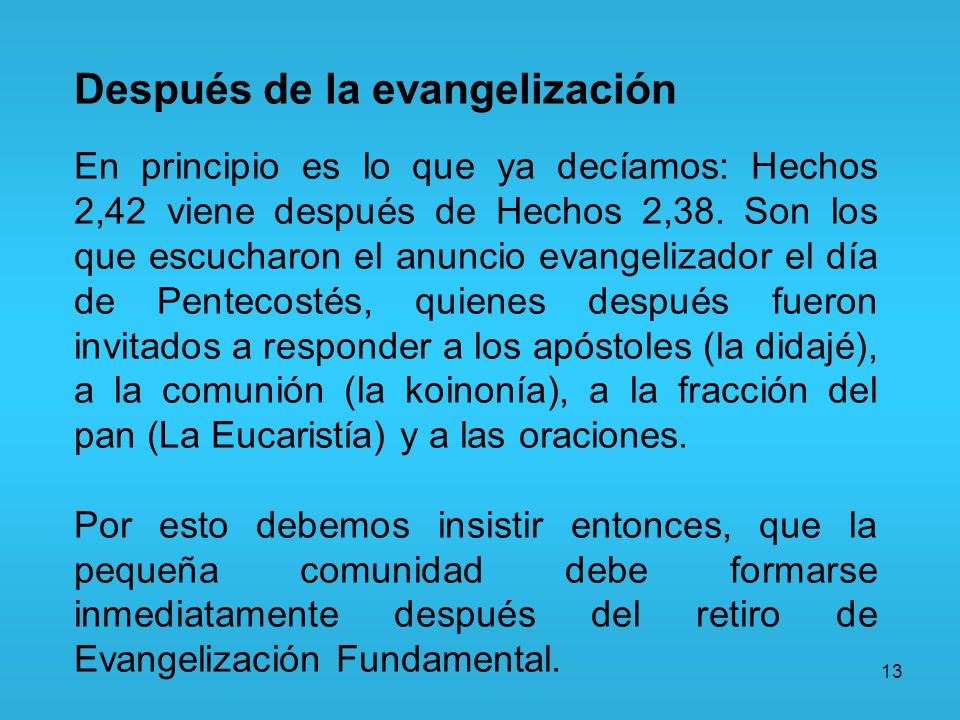 Después de la evangelización

En principio es lo que ya decíamos: Hechos 2,42 viene después de Hechos 2,38. Son los que escucharon el anuncio evangelizador el día de Pentecostés, quienes después fueron invitados a responder a los apóstoles (la didajé), a la comunión (la koinonía), a la fracción del pan (La Eucaristía) y a las oraciones.

Por esto debemos insistir entonces, que la pequeña comunidad debe formarse inmediatamente después del retiro de Evangelización Fundamental.

13